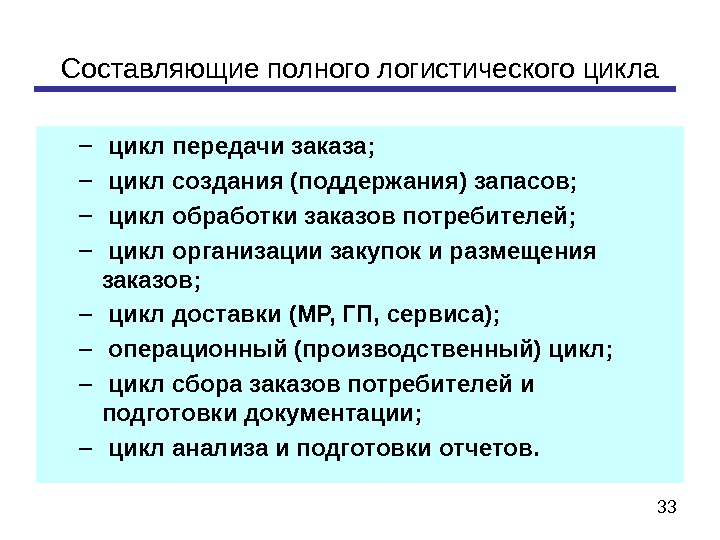 Составляющие полного логистического цикла

– цикл передачи заказа;
– цикл создания (поддержания) запасов;
– цикл обработки заказов потребителей;
– цикл организации закупок и размещения заказов;
– цикл доставки (МР, ГП, сервиса);
– операционный (производственный) цикл;
– цикл сбора заказов потребителей и подготовки документации;
– цикл анализа и подготовки отчетов.

33